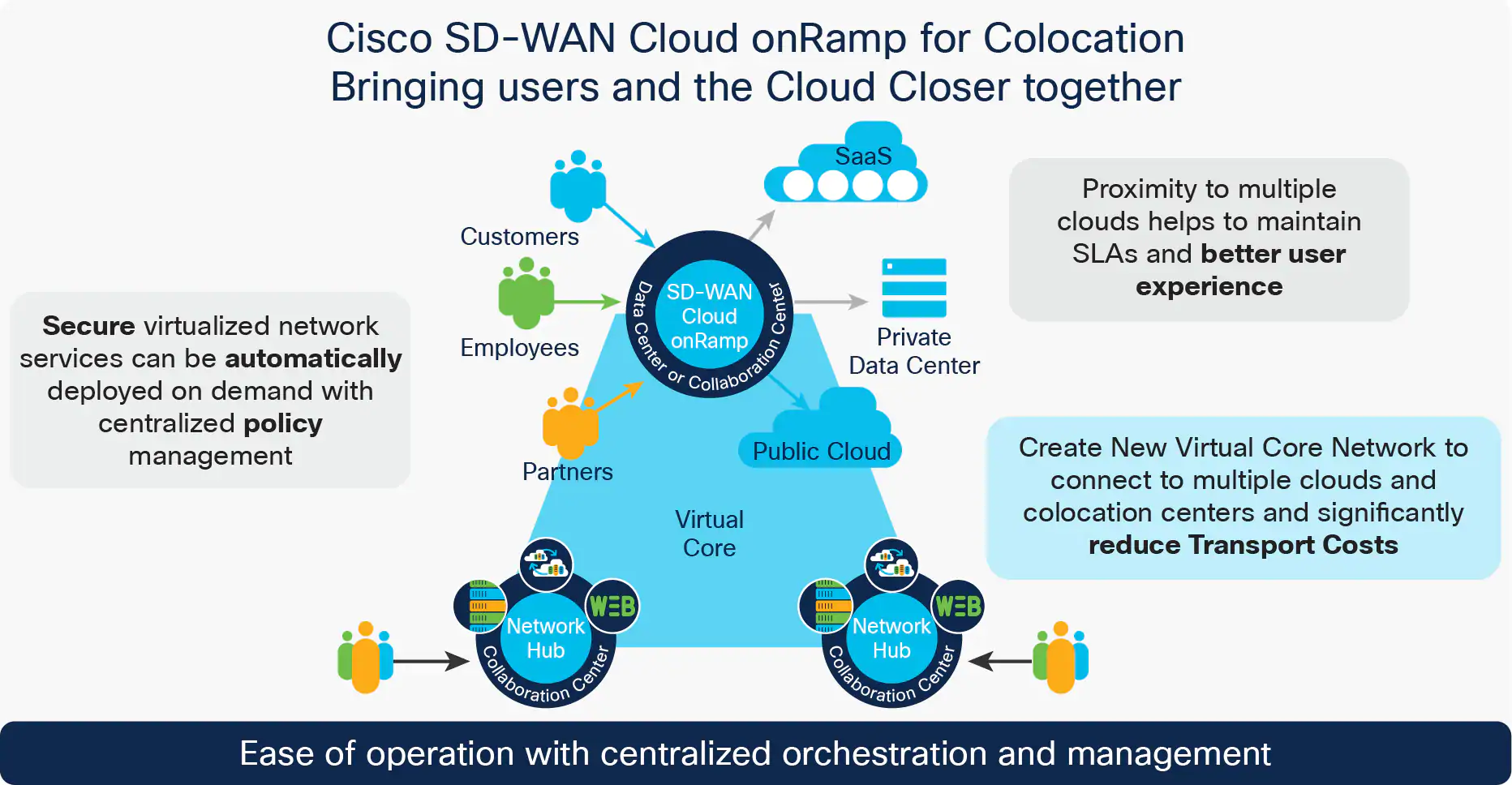 Cisco SD-WAN Cloud onRamp for Colocation
Bringing users and the Cloud Closer together

Secure virtualized network services can be automatically deployed on demand with centralized policy management

Customers

Employees

Partners

SaaS

SD-WAN Cloud onRamp

Data Center or Collaboration Center

Private Data Center

Public Cloud

Virtual Core

Proximity to multiple clouds helps to maintain SLAs and better user experience

Create New Virtual Core Network to connect to multiple clouds and colocation centers and significantly reduce Transport Costs

WEB

Network Hub

Collaboration Center

WEB

Network Hub

Collaboration Center

Ease of operation with centralized orchestration and management